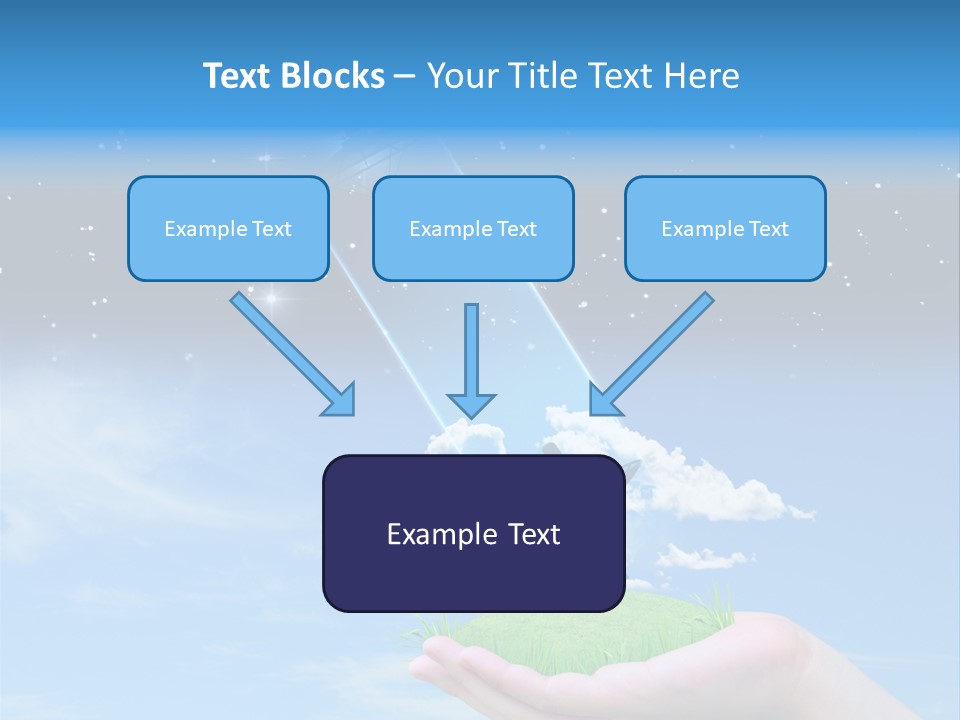 Text Blocks – Your Title Text Here

Example Text

Example Text

Example Text

Example Text